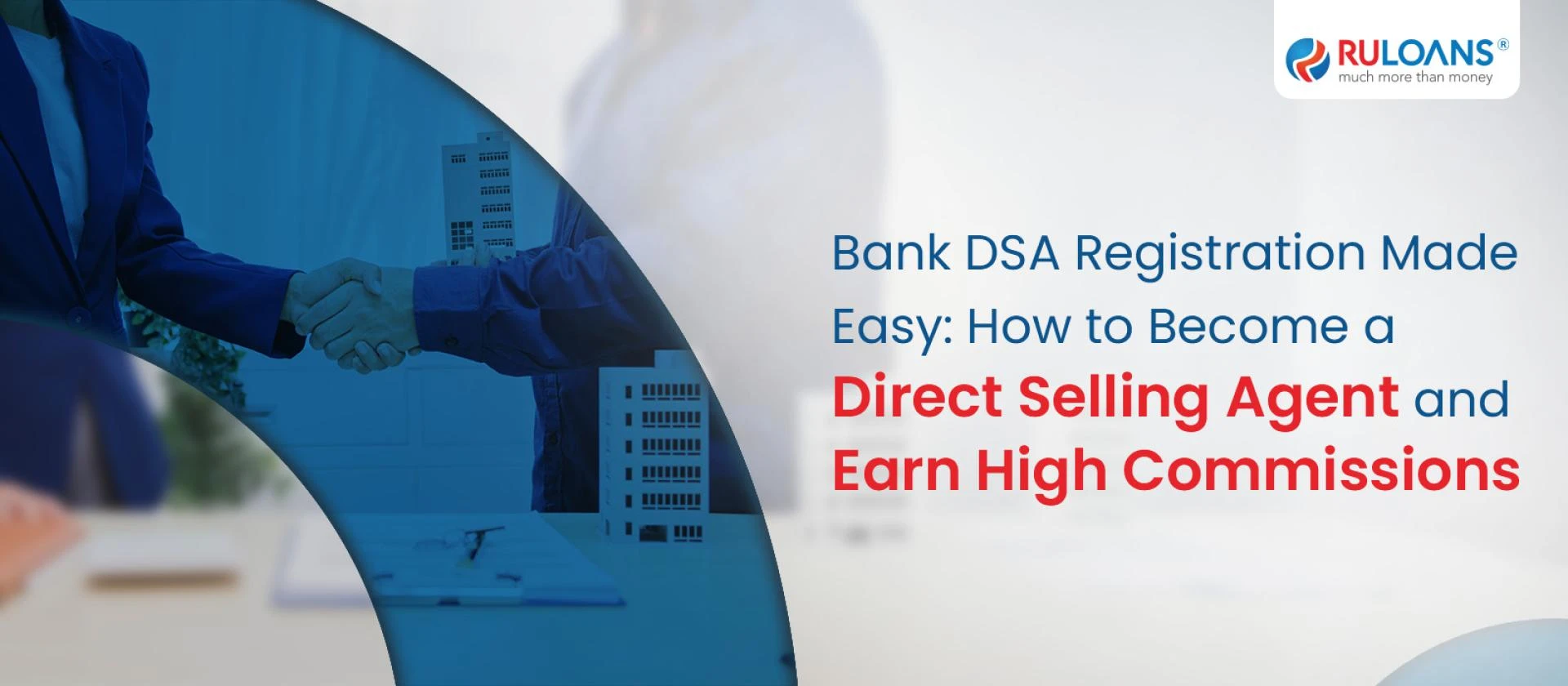 RULOANS®
much more than money

Bank DSA Registration Made Easy: How to Become a Direct Selling Agent and Earn High Commissions